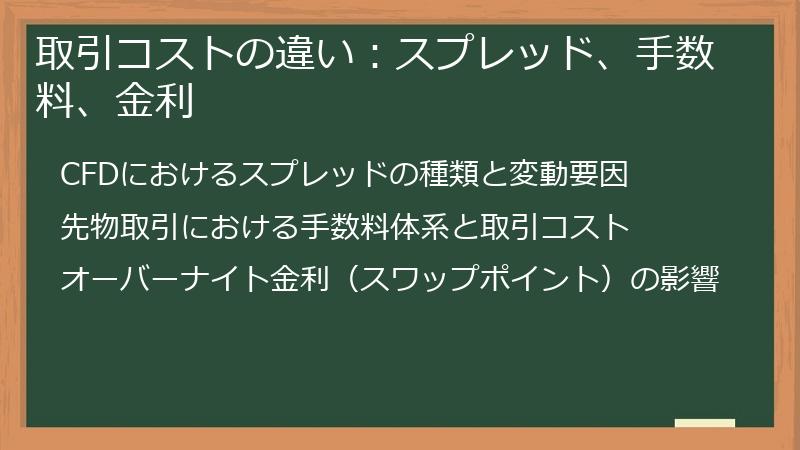 取引コストの違い：スプレッド、手数料、金利

CFDにおけるスプレッドの種類と変動要因

先物取引における手数料体系と取引コスト

オーバーナイト金利（スワップポイント）の影響